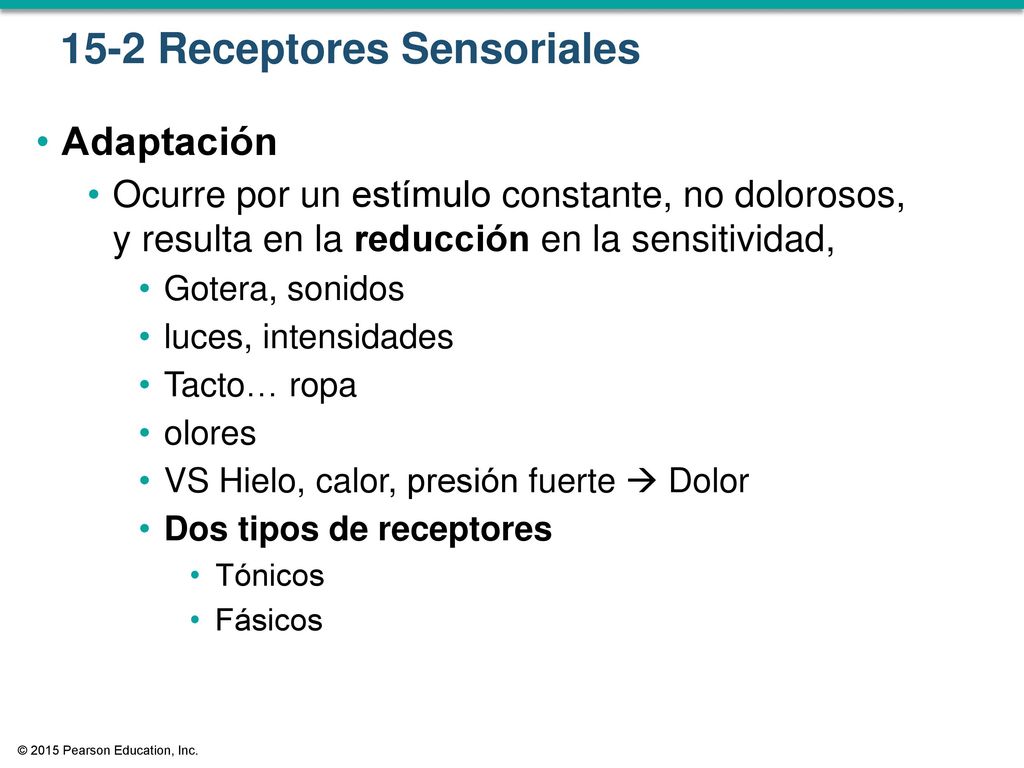 15-2 Receptores Sensoriales

• Adaptación
• Ocurre por un estímulo constante, no dolorosos, y resulta en la reducción en la sensitividad,
• Gotera, sonidos
• luces, intensidades
• Tacto… ropa
• olores
• VS Hielo, calor, presión fuerte → Dolor
• Dos tipos de receptores
• Tónicos
• Fásicos

© 2015 Pearson Education, Inc.